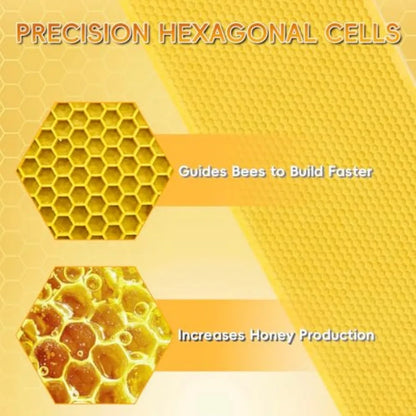 PRECISION HEXAGONAL CELLS

Guides Bees to Build Faster

Increases Honey Production